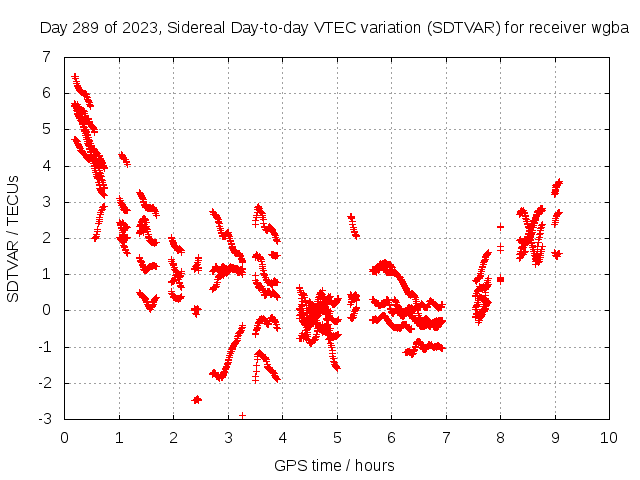 Day 289 of 2023, Sidereal Day-to-day VTEC variation (SDTVAR) for receiver wgba

SDTVAR / TECUs

7
6
5
4
3
2
1
0
-1
-2
-3

0 1 2 3 4 5 6 7 8 9 10

GPS time / hours